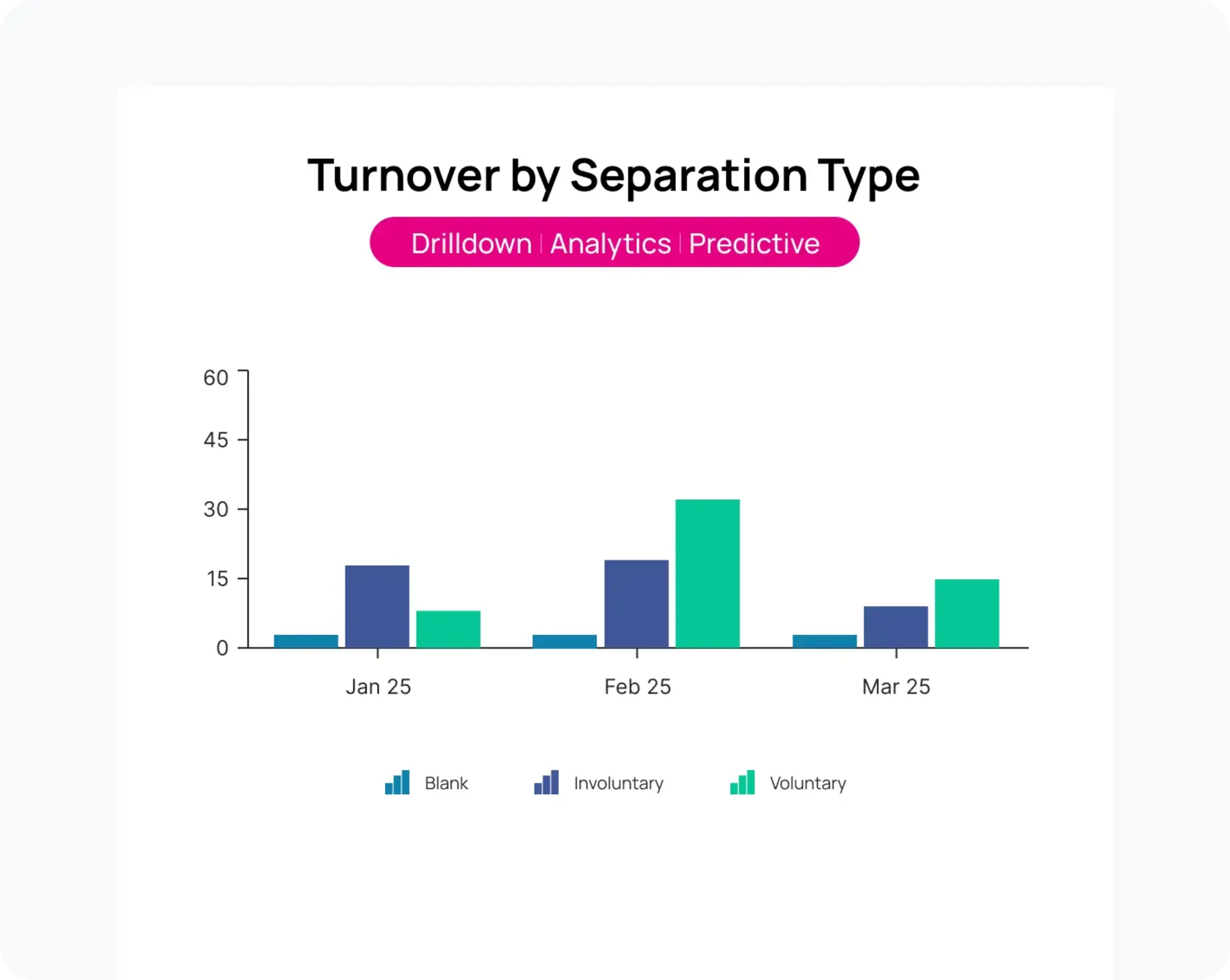 Turnover by Separation Type

Drilldown | Analytics | Predictive

60
45
30
15
0

Jan 25
Feb 25
Mar 25

Blank
Involuntary
Voluntary